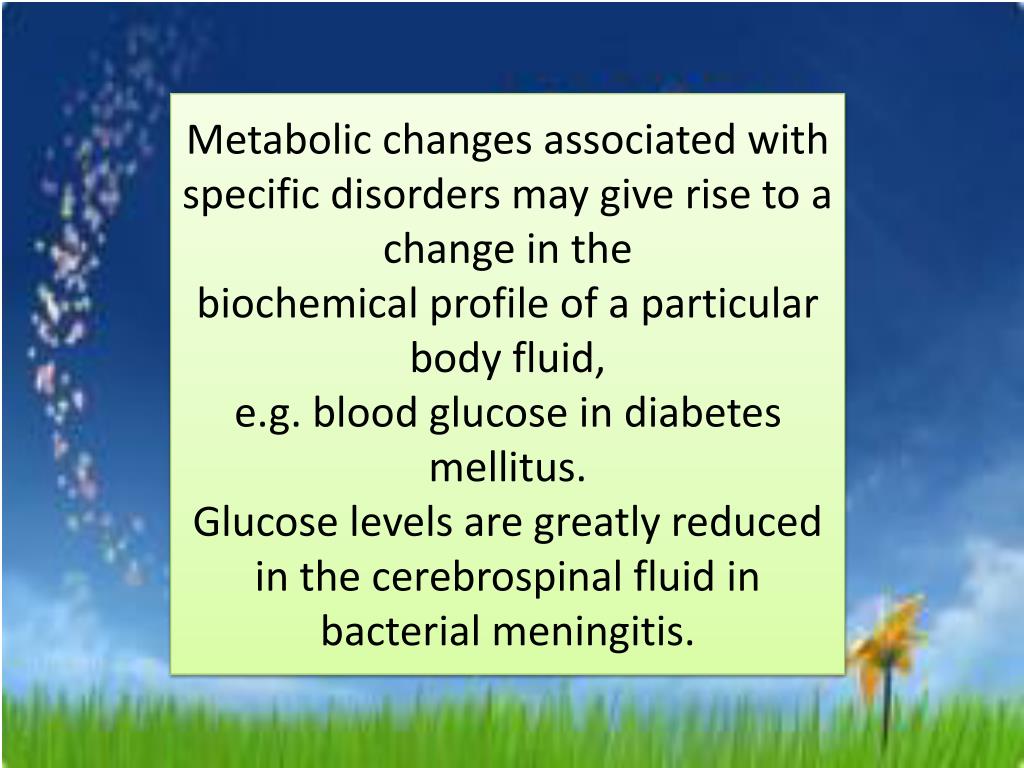 Metabolic changes associated with specific disorders may give rise to a change in the
biochemical profile of a particular body fluid,
e.g. blood glucose in diabetes mellitus.
Glucose levels are greatly reduced in the cerebrospinal fluid in bacterial meningitis.